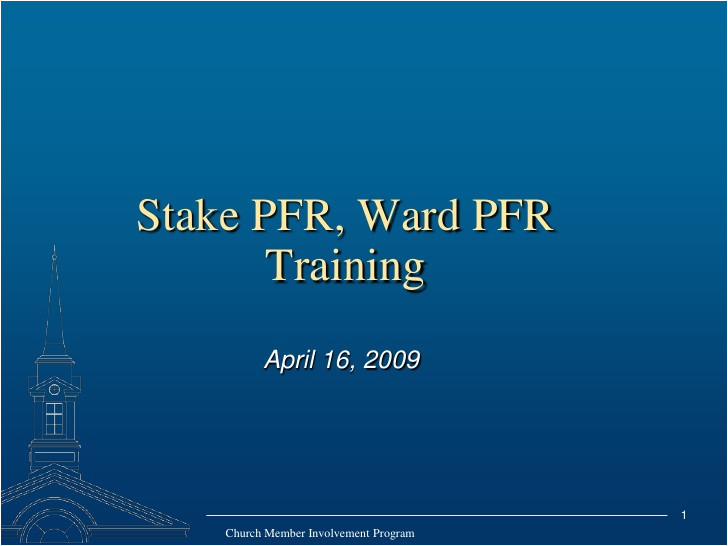 Stake PFR, Ward PFR Training

April 16, 2009

1

Church Member Involvement Program